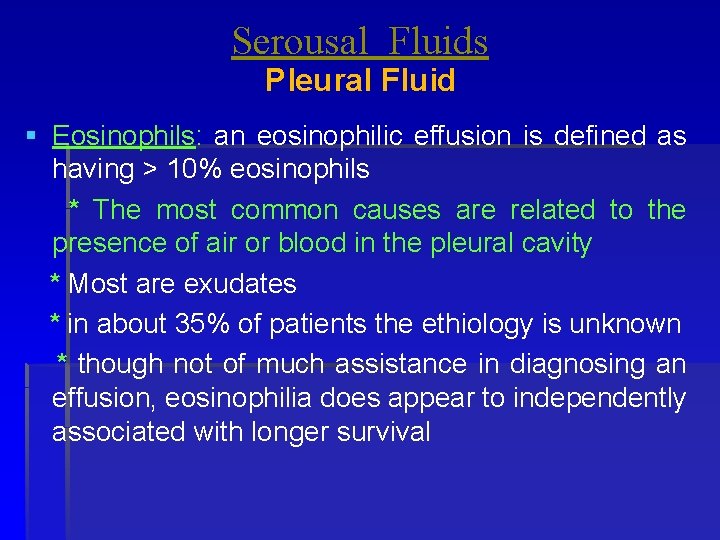 Serousal Fluids
Pleural Fluid

▪ Eosinophils: an eosinophilic effusion is defined as having > 10% eosinophils

* The most common causes are related to the presence of air or blood in the pleural cavity

* Most are exudates

* in about 35% of patients the ethiology is unknown

* though not of much assistance in diagnosing an effusion, eosinophilia does appear to independently associated with longer survival